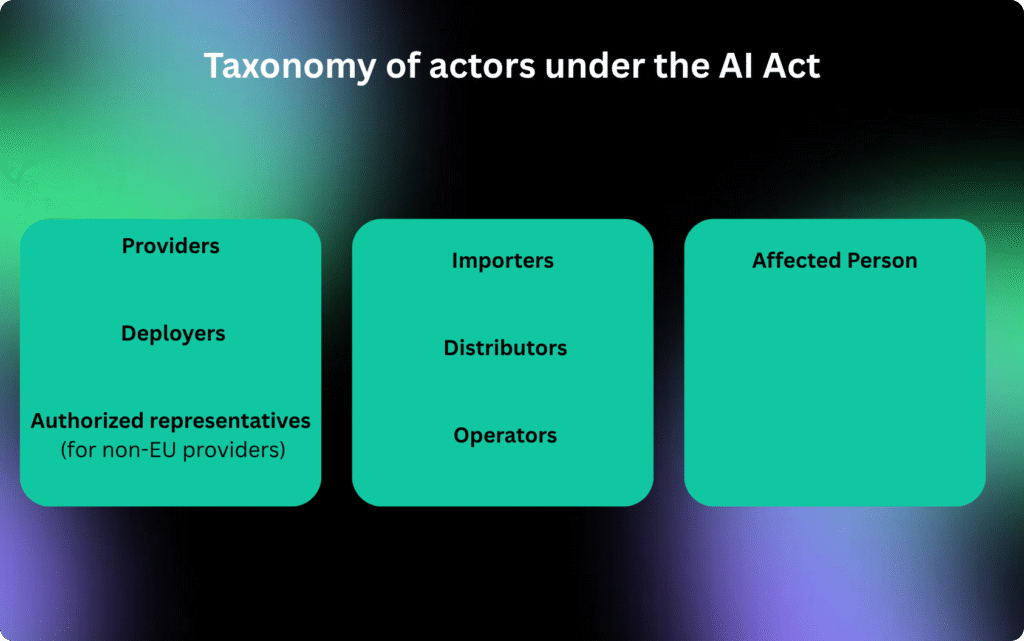 Taxonomy of actors under the AI Act

Providers

Deployers

Authorized representatives
(for non-EU providers)

Importers

Distributors

Operators

Affected Person